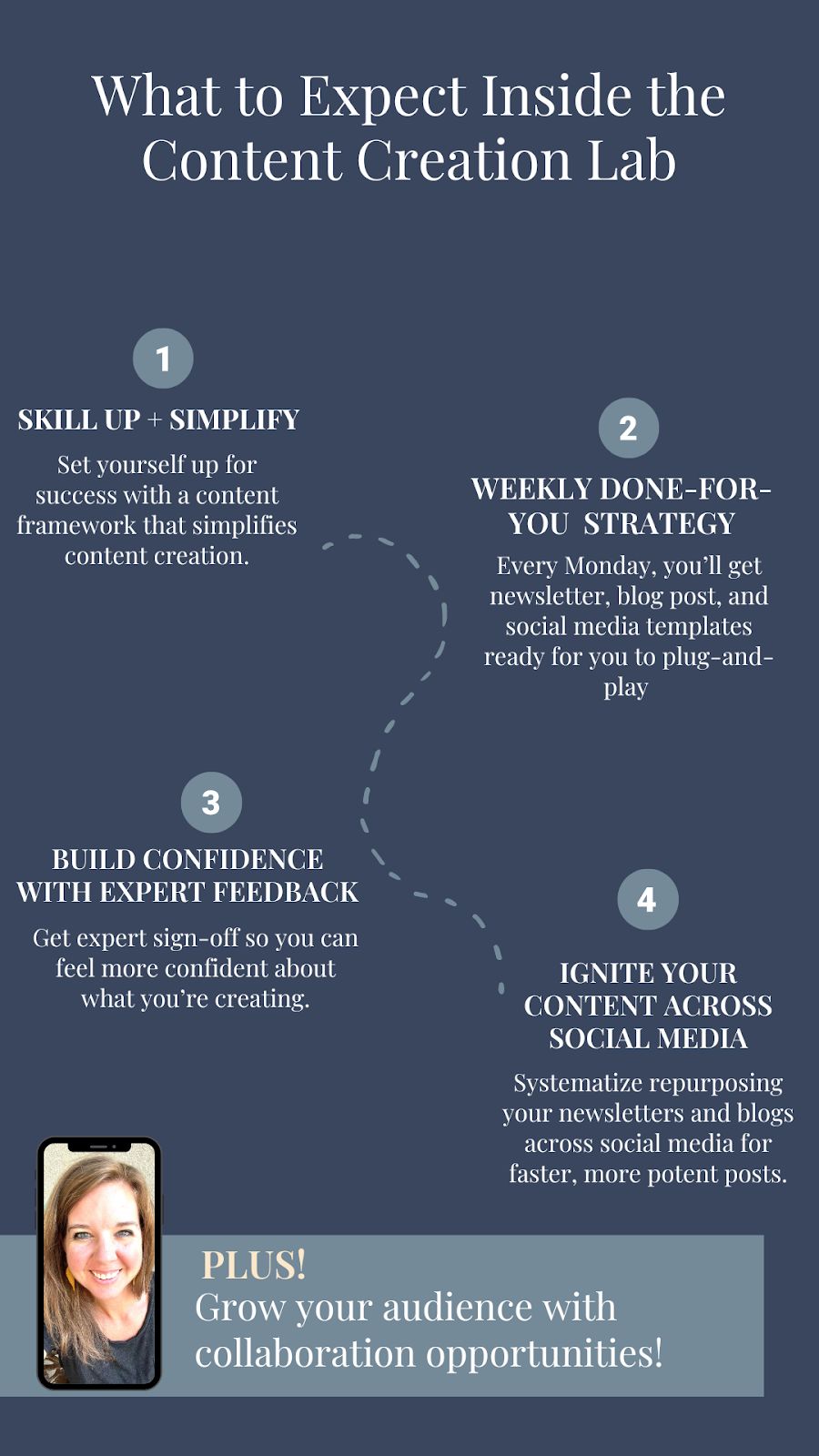 What to Expect Inside the Content Creation Lab

1

SKILL UP + SIMPLIFY

Set yourself up for success with a content framework that simplifies content creation.

2

WEEKLY DONE-FOR-YOU STRATEGY

Every Monday, you'll get newsletter, blog post, and social media templates ready for you to plug-and-play

3

BUILD CONFIDENCE WITH EXPERT FEEDBACK

Get expert sign-off so you can feel more confident about what you're creating.

4

IGNITE YOUR CONTENT ACROSS SOCIAL MEDIA

Systematize repurposing your newsletters and blogs across social media for faster, more potent posts.

PLUS!
Grow your audience with collaboration opportunities!